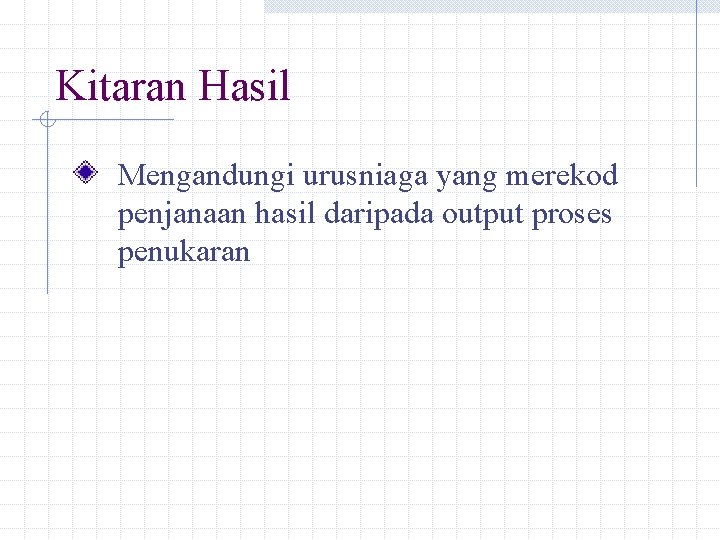 Kitaran Hasil

Mengandungi urusniaga yang merekod penjanaan hasil daripada output proses penukaran